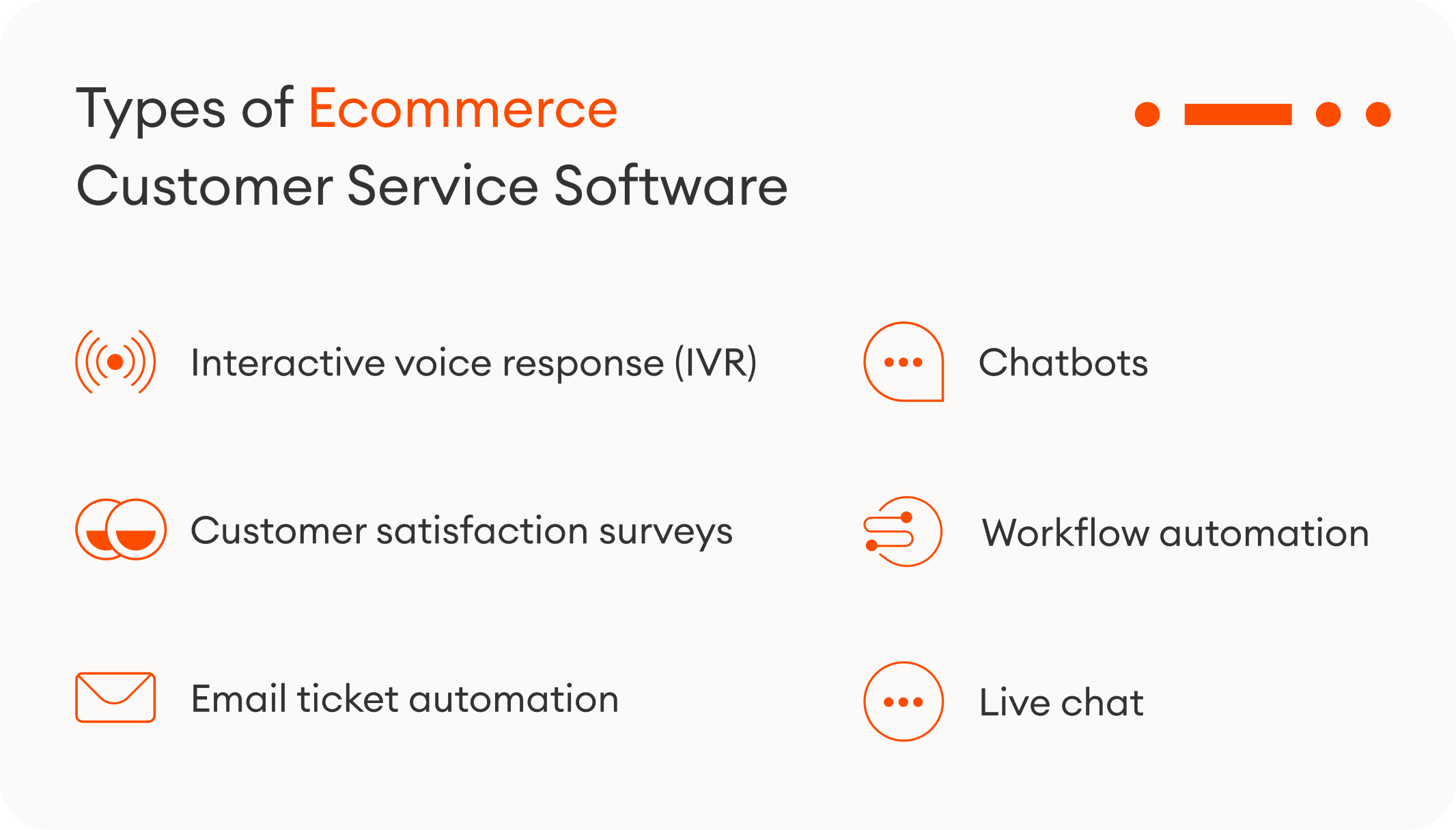 Types of Ecommerce Customer Service Software

Interactive voice response (IVR)

Customer satisfaction surveys

Email ticket automation

Chatbots

Workflow automation

Live chat